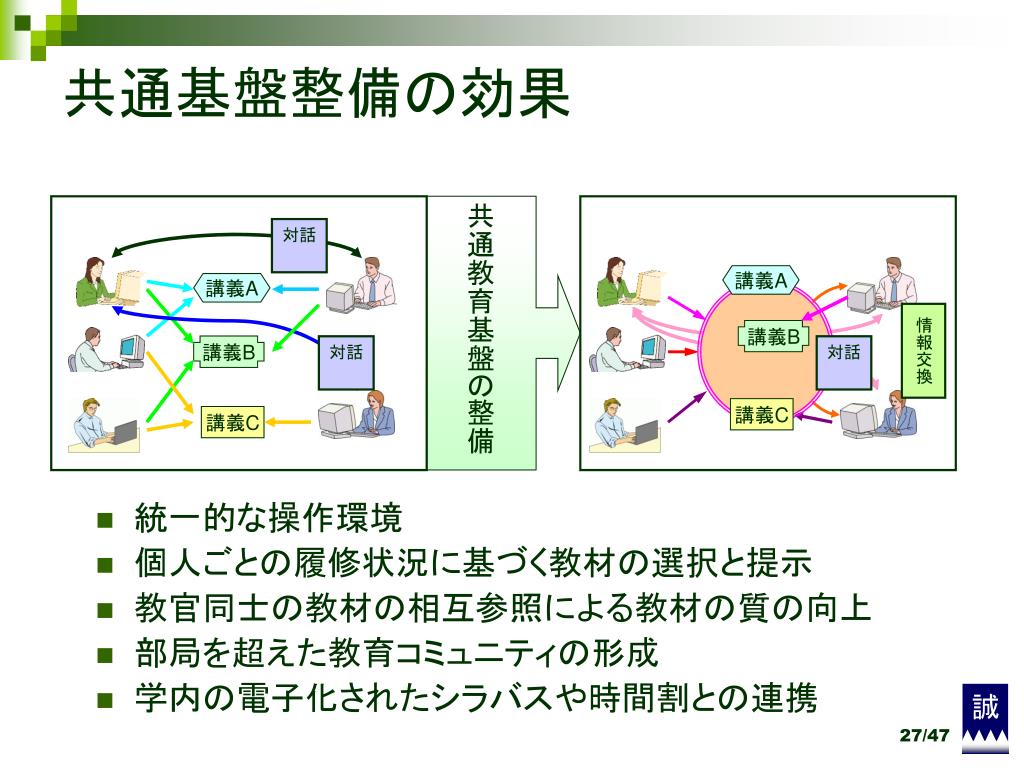 共通基盤整備の効果

対話
講義A
講義B
対話
講義C

共通教育基盤の整備

講義A
講義B
対話
講義C
情報交換

- 統一的な操作環境
- 個人ごとの履修状況に基づく教材の選択と提示
- 教官同士の教材の相互参照による教材の質の向上
- 部局を超えた教育コミュニティの形成
- 学内の電子化されたシラバスや時間割との連携

誠

27/47